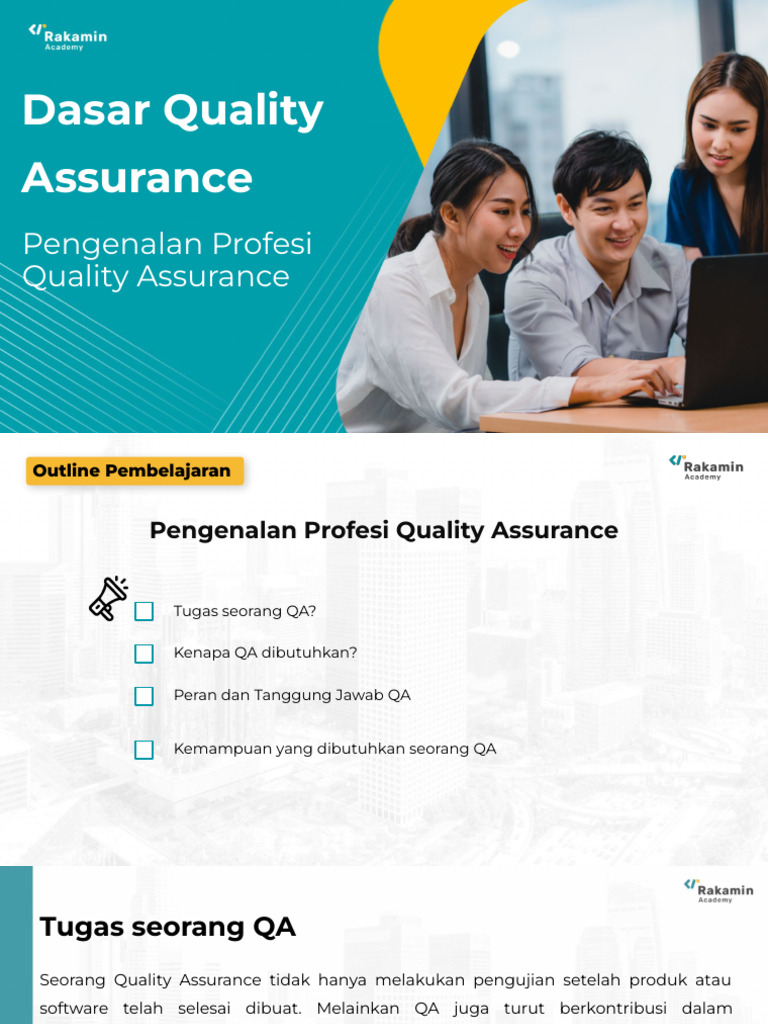 Rakamin Academy

Dasar Quality Assurance

Pengenalan Profesi Quality Assurance

Outline Pembelajaran

Rakamin Academy

Pengenalan Profesi Quality Assurance

Tugas seorang QA?

Kenapa QA dibutuhkan?

Peran dan Tanggung Jawab QA

Kemampuan yang dibutuhkan seorang QA

Rakamin Academy

Tugas seorang QA

Seorang Quality Assurance tidak hanya melakukan pengujian setelah produk atau software telah selesai dibuat. Melainkan QA juga turut berkontribusi dalam